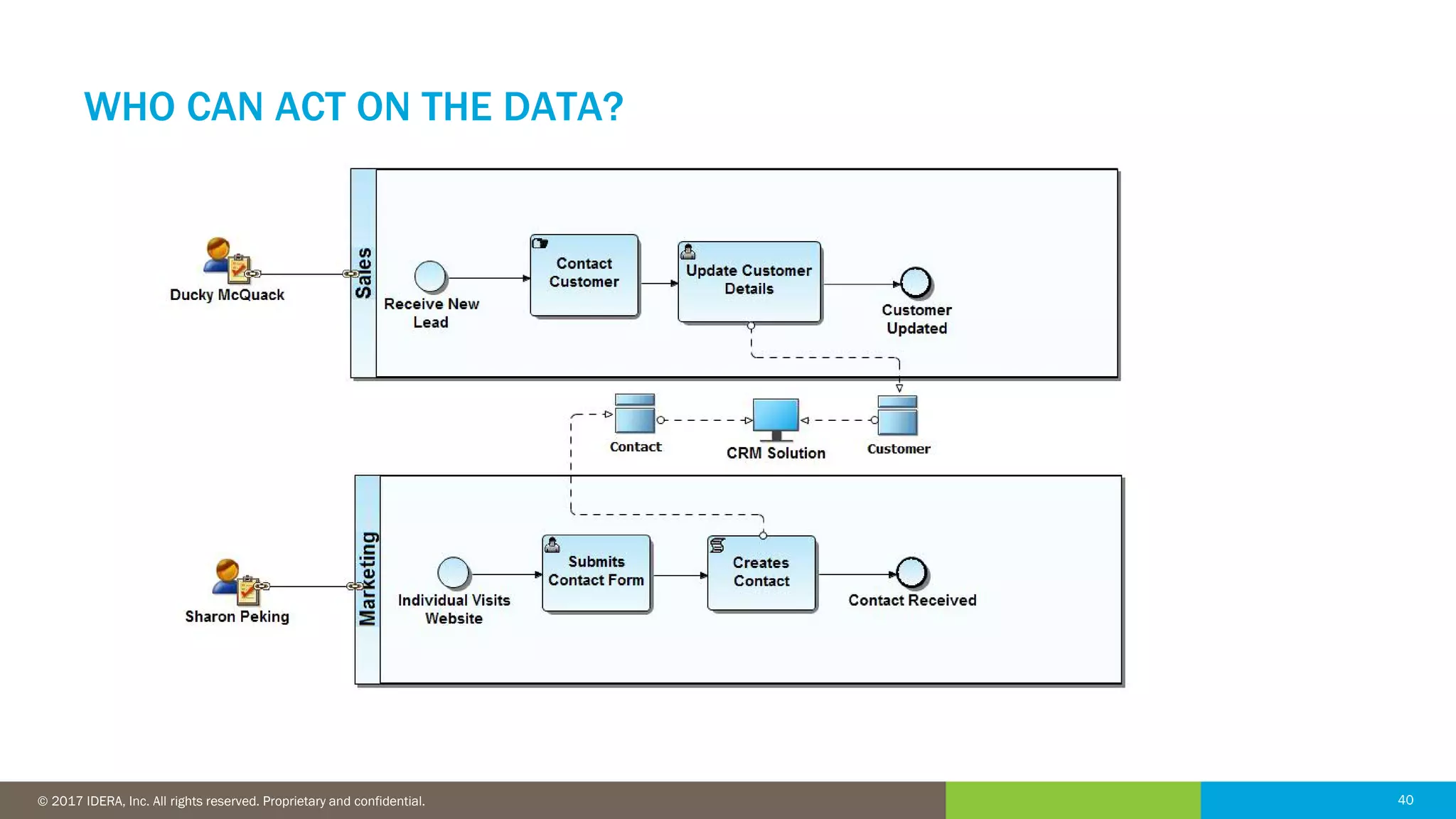 WHO CAN ACT ON THE DATA?

Ducky McQuack

Sales

Receive New Lead

Contact Customer

Update Customer Details

Customer Updated

Contact

CRM Solution

Customer

Sharon Peking

Marketing

Individual Visits Website

Submits Contact Form

Creates Contact

Contact Received

© 2017 IDERA, Inc. All rights reserved. Proprietary and confidential.

40